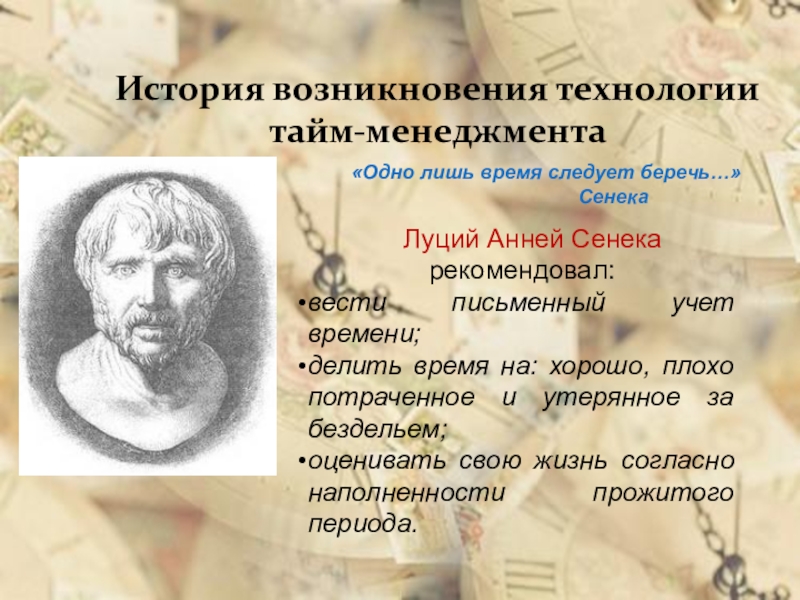 История возникновения технологии тайм-менеджмента

«Одно лишь время следует беречь…»
Сенека

Луций Анней Сенека рекомендовал:

•вести письменный учет времени;
•делить время на: хорошо, плохо потраченное и утерянное за бездельем;
•оценивать свою жизнь согласно наполненности прожитого периода.